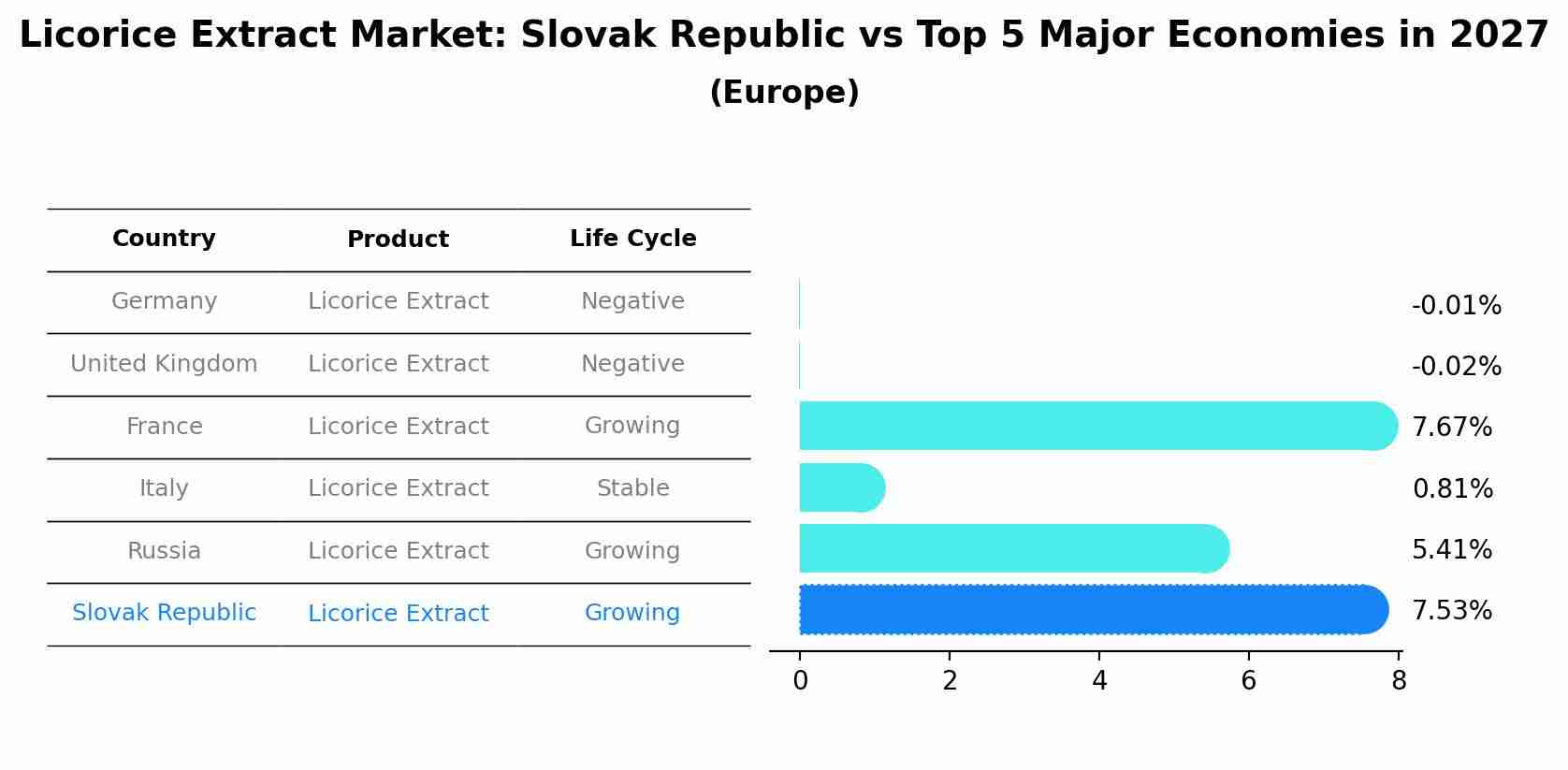 Licorice Extract Market: Slovak Republic vs Top 5 Major Economies in 2027
(Europe)

| Country | Product | Life Cycle |
|---|---|---|
| Germany | Licorice Extract | Negative |
| United Kingdom | Licorice Extract | Negative |
| France | Licorice Extract | Growing |
| Italy | Licorice Extract | Stable |
| Russia | Licorice Extract | Growing |
| Slovak Republic | Licorice Extract | Growing |

-0.01%
-0.02%
7.67%
0.81%
5.41%
7.53%

0
2
4
6
8